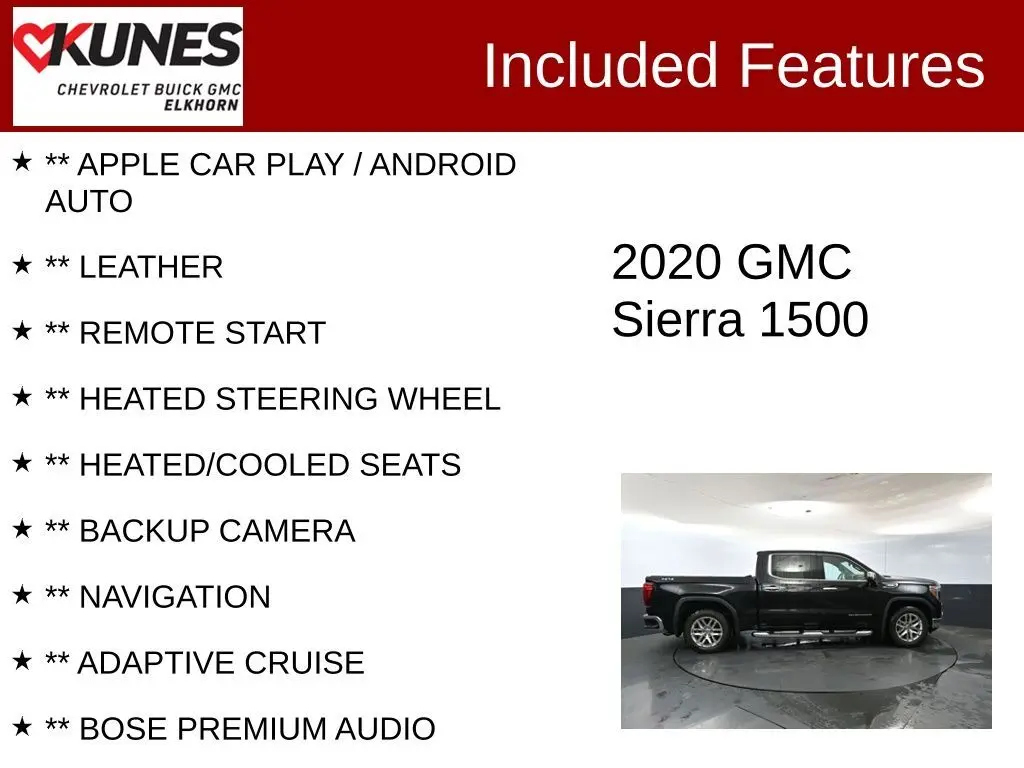 KUNES
CHEVROLET BUICK GMC
ELKHORN

Included Features

★ ** APPLE CAR PLAY / ANDROID AUTO

★ ** LEATHER

★ ** REMOTE START

★ ** HEATED STEERING WHEEL

★ ** HEATED/COOLED SEATS

★ ** BACKUP CAMERA

★ ** NAVIGATION

★ ** ADAPTIVE CRUISE

★ ** BOSE PREMIUM AUDIO

2020 GMC
Sierra 1500